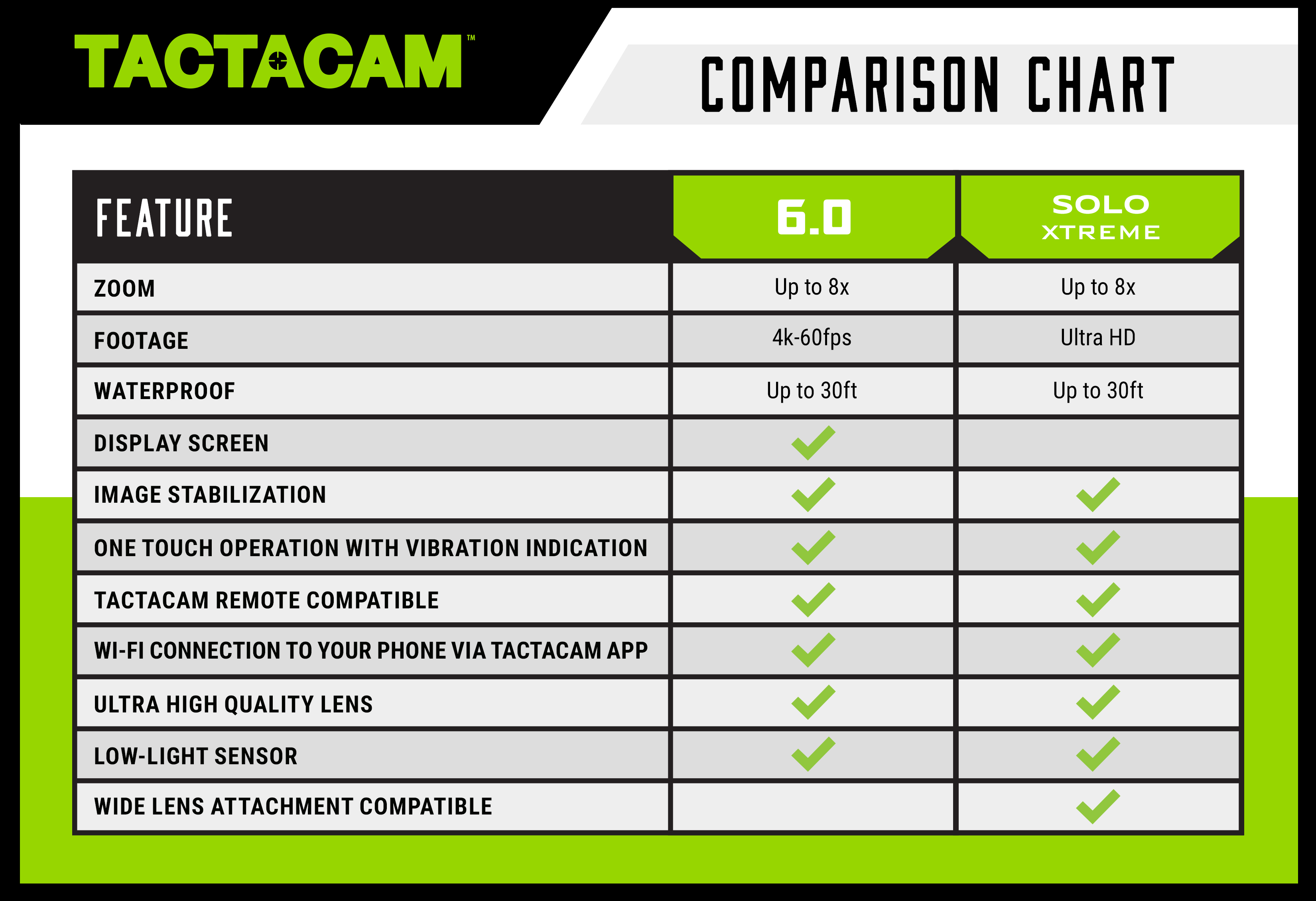 TACTACAM™

COMPARISON CHART

| FEATURE | 6.0 | SOLO XTREME |
|---|---|---|
| ZOOM | Up to 8x | Up to 8x |
| FOOTAGE | 4k-60fps | Ultra HD |
| WATERPROOF | Up to 30ft | Up to 30ft |
| DISPLAY SCREEN | ✓ | |
| IMAGE STABILIZATION | ✓ | ✓ |
| ONE TOUCH OPERATION WITH VIBRATION INDICATION | ✓ | ✓ |
| TACTACAM REMOTE COMPATIBLE | ✓ | ✓ |
| WI-FI CONNECTION TO YOUR PHONE VIA TACTACAM APP | ✓ | ✓ |
| ULTRA HIGH QUALITY LENS | ✓ | ✓ |
| LOW-LIGHT SENSOR | ✓ | ✓ |
| WIDE LENS ATTACHMENT COMPATIBLE | | ✓ |